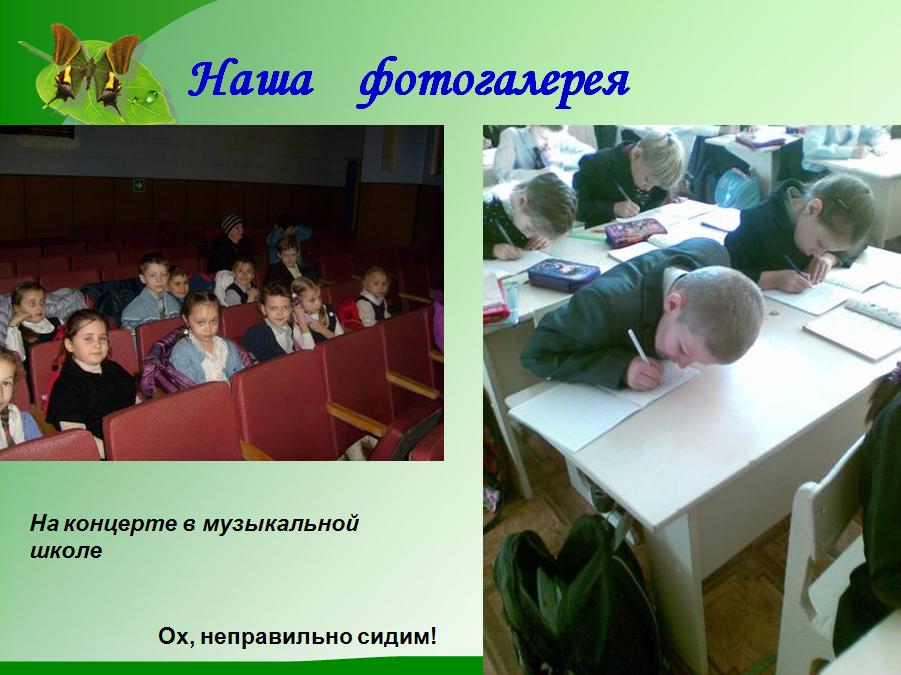 Наша фотогалерея

На концерте в музыкальной школе

Ох, неправильно сидим!